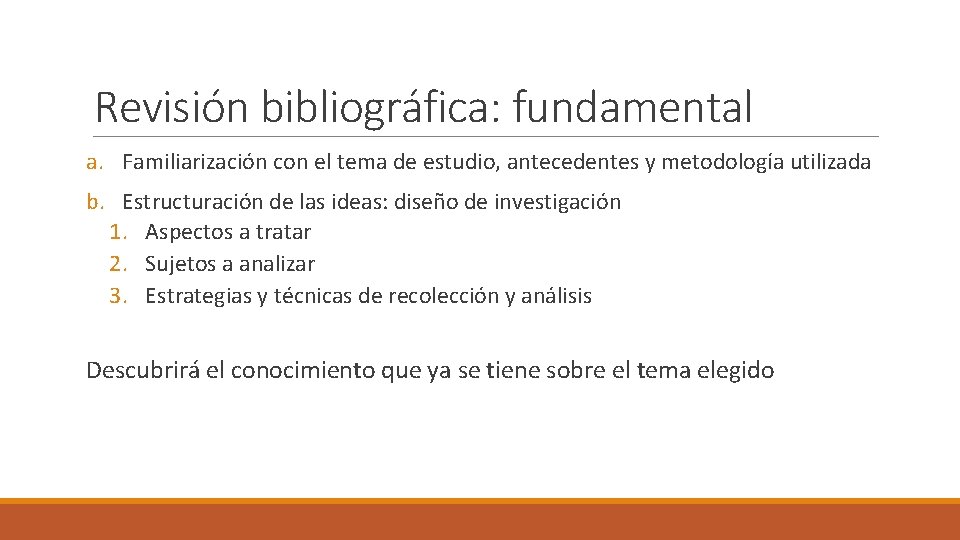 Revisión bibliográfica: fundamental

a. Familiarización con el tema de estudio, antecedentes y metodología utilizada

b. Estructuración de las ideas: diseño de investigación
1. Aspectos a tratar
2. Sujetos a analizar
3. Estrategias y técnicas de recolección y análisis

Descubrirá el conocimiento que ya se tiene sobre el tema elegido